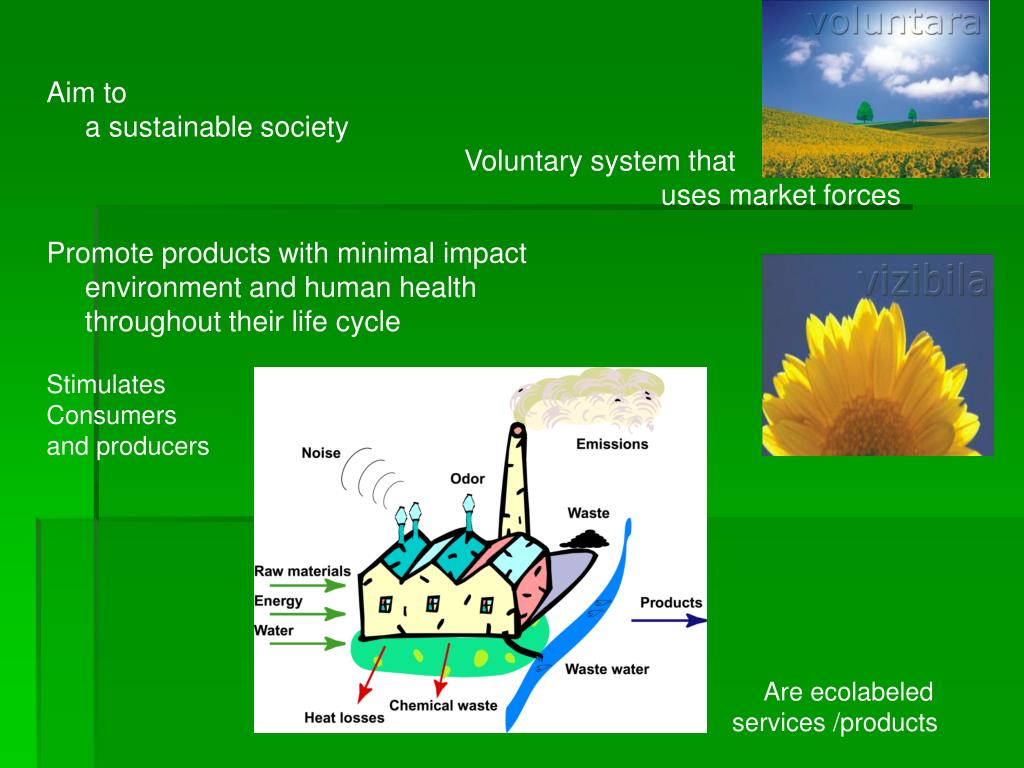 voluntara

Aim to
a sustainable society

Voluntary system that
uses market forces

Promote products with minimal impact
environment and human health
throughout their life cycle

vizibila

Stimulates
Consumers
and producers

Noise
Odor
Emissions
Waste
Raw materials
Energy
Water
Products
Waste water
Heat losses
Chemical waste

Are ecolabeled
services /products